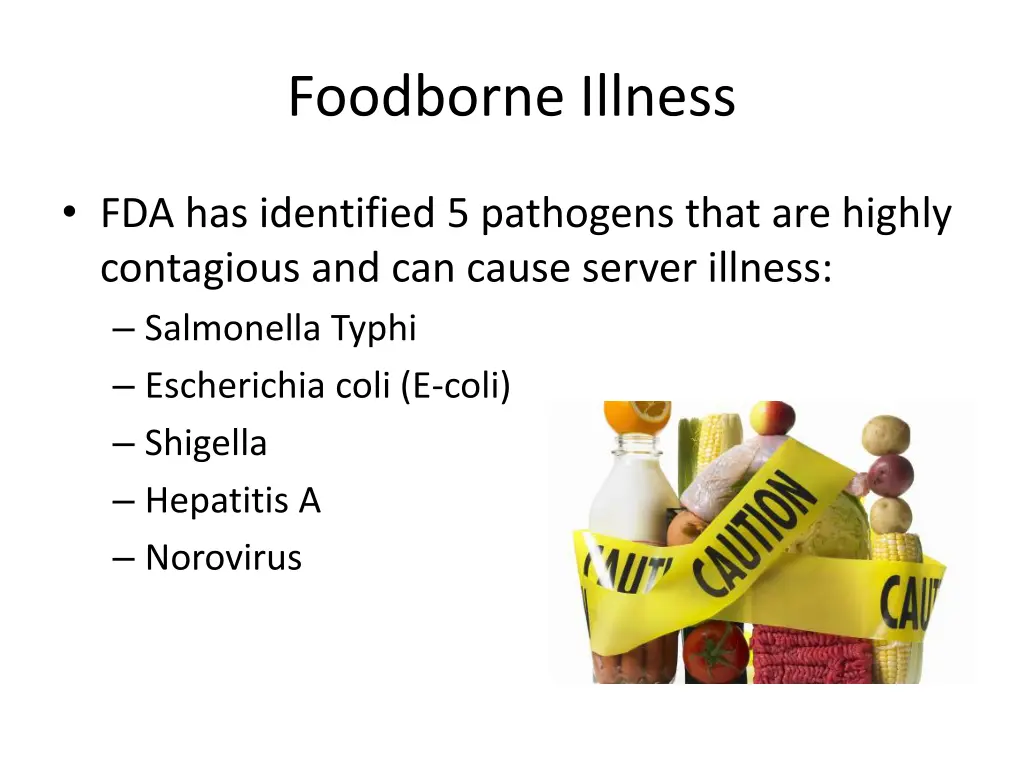 Foodborne Illness

• FDA has identified 5 pathogens that are highly contagious and can cause server illness:
– Salmonella Typhi
– Escherichia coli (E-coli)
– Shigella
– Hepatitis A
– Norovirus

CAUT
CAUTION
CAUT